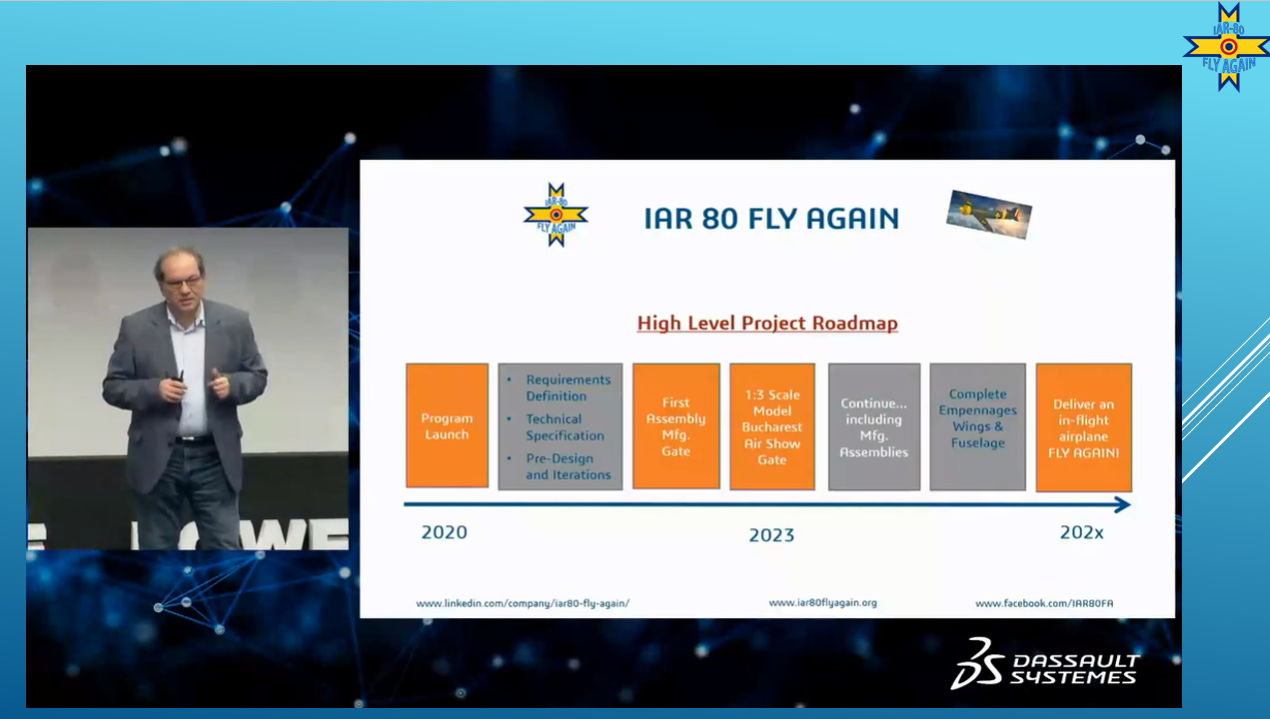 IAR-80
FLY AGAIN

IAR-80
FLY AGAIN

IAR 80 FLY AGAIN

High Level Project Roadmap

Program Launch

• Requirements Definition
• Technical Specification
• Pre-Design and Iterations

First Assembly Mfg. Gate

1:3 Scale Model Bucharest Air Show Gate

Continue... including Mfg. Assemblies

Complete Empennages Wings & Fuselage

Deliver an in-flight airplane FLY AGAIN!

2020

2023

202x

www.linkedin.com/company/iar80-fly-again/

www.iar80flyagain.org

www.facebook.com/IAR80FA

DASSAULT SYSTEMES